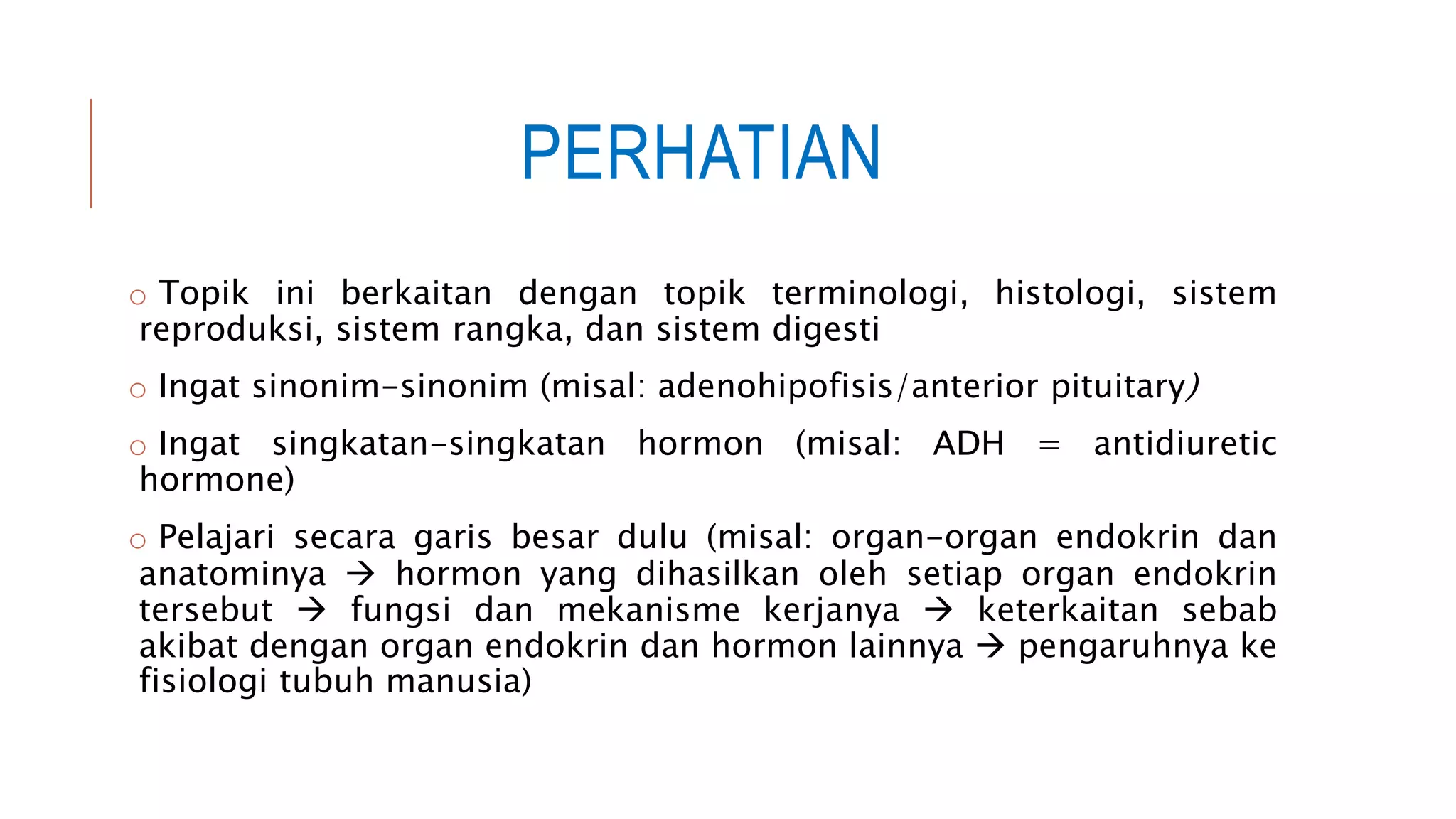 PERHATIAN

○ Topik ini berkaitan dengan topik terminologi, histologi, sistem reproduksi, sistem rangka, dan sistem digesti

○ Ingat sinonim-sinonim (misal: adenohipofisis/anterior pituitary)

○ Ingat singkatan-singkatan hormon (misal: ADH = antidiuretic hormone)

○ Pelajari secara garis besar dulu (misal: organ-organ endokrin dan anatominya → hormon yang dihasilkan oleh setiap organ endokrin tersebut → fungsi dan mekanisme kerjanya → keterkaitan sebab akibat dengan organ endokrin dan hormon lainnya → pengaruhnya ke fisiologi tubuh manusia)